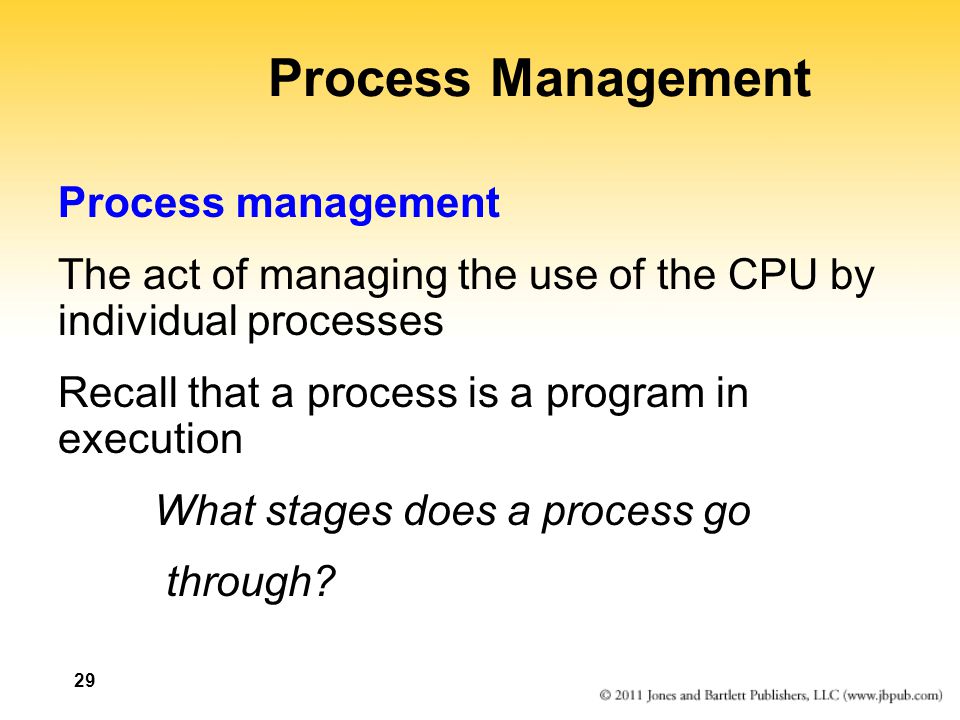 Process Management

Process management

The act of managing the use of the CPU by individual processes

Recall that a process is a program in execution

What stages does a process go through?

29

© 2011 Jones and Bartlett Publishers, LLC (www.jbpub.com)